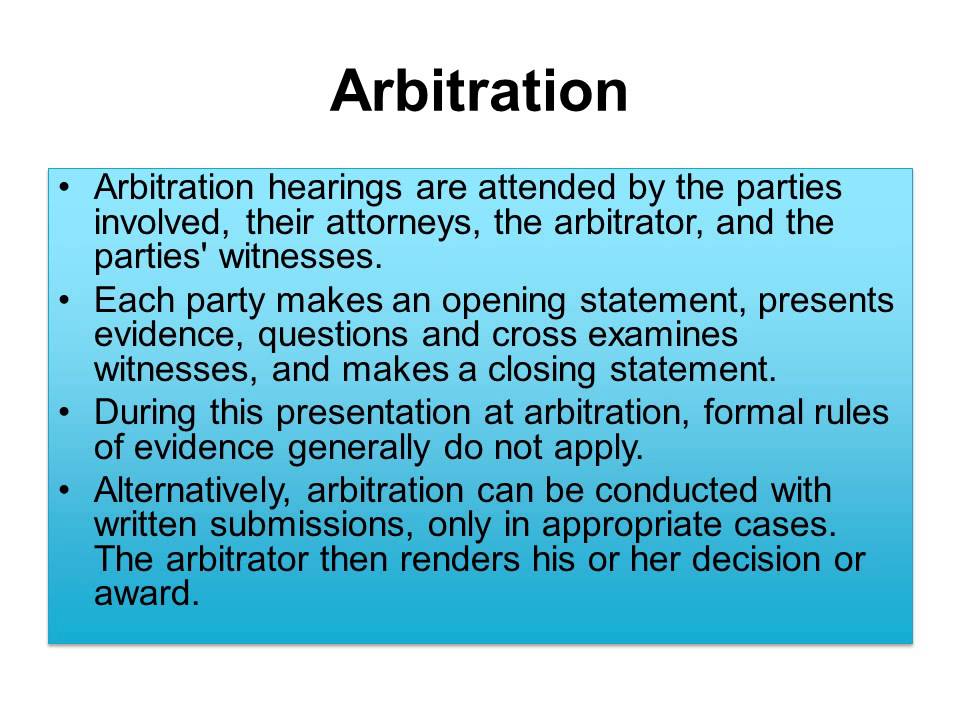 Arbitration

• Arbitration hearings are attended by the parties involved, their attorneys, the arbitrator, and the parties' witnesses.
• Each party makes an opening statement, presents evidence, questions and cross examines witnesses, and makes a closing statement.
• During this presentation at arbitration, formal rules of evidence generally do not apply.
• Alternatively, arbitration can be conducted with written submissions, only in appropriate cases. The arbitrator then renders his or her decision or award.